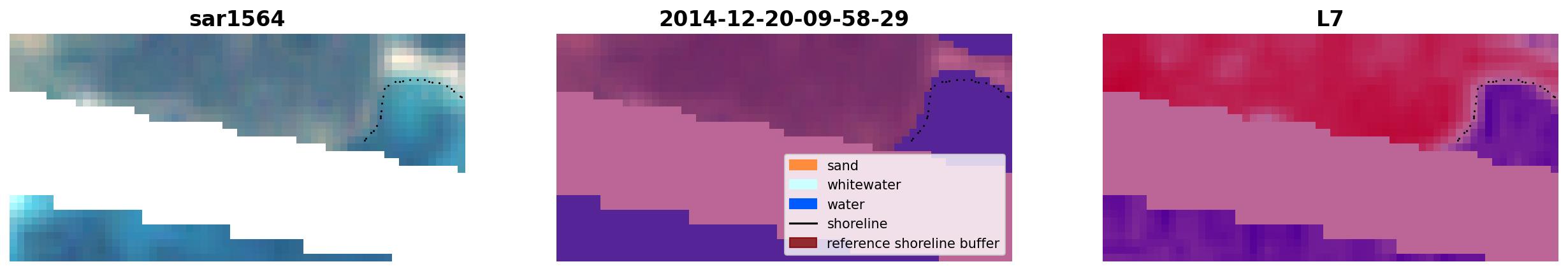 sar1564

2014-12-20-09-58-29

sand
whitewater
water
shoreline
reference shoreline buffer

L7